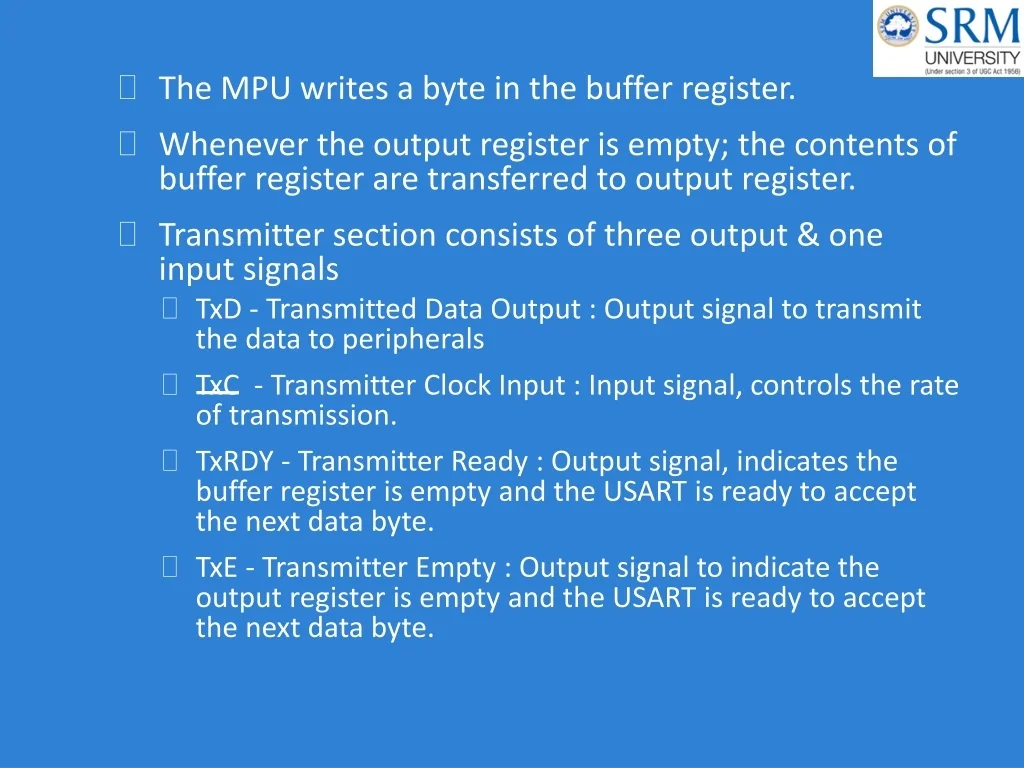 SRM UNIVERSITY
(Under section 3 of UGC Act 1956)

The MPU writes a byte in the buffer register.

Whenever the output register is empty; the contents of buffer register are transferred to output register.

Transmitter section consists of three output & one input signals

TxD - Transmitted Data Output : Output signal to transmit the data to peripherals

TxC - Transmitter Clock Input : Input signal, controls the rate of transmission.

TxRDY - Transmitter Ready : Output signal, indicates the buffer register is empty and the USART is ready to accept the next data byte.

TxE - Transmitter Empty : Output signal to indicate the output register is empty and the USART is ready to accept the next data byte.